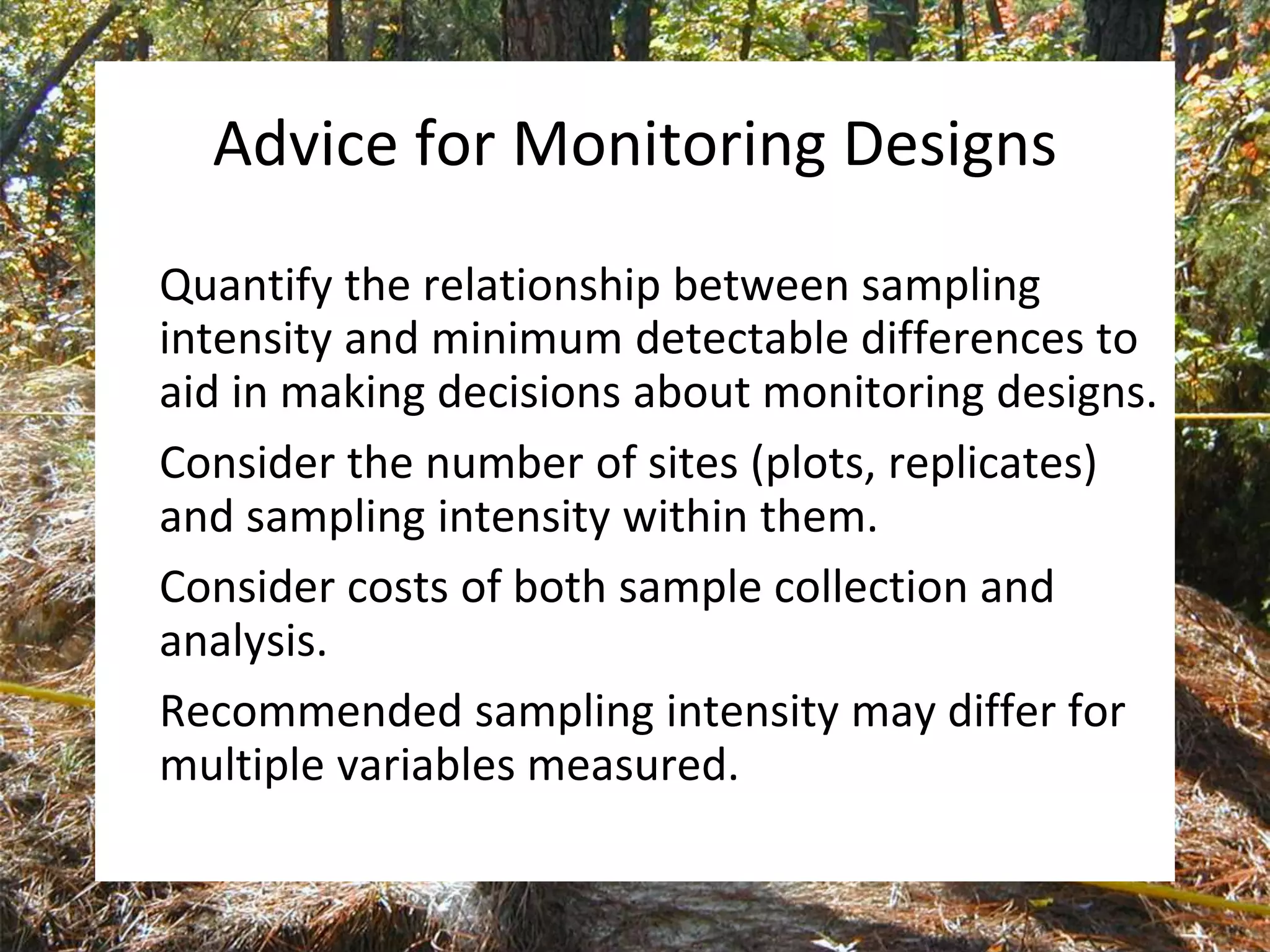 Advice for Monitoring Designs

Quantify the relationship between sampling intensity and minimum detectable differences to aid in making decisions about monitoring designs.

Consider the number of sites (plots, replicates) and sampling intensity within them.

Consider costs of both sample collection and analysis.

Recommended sampling intensity may differ for multiple variables measured.